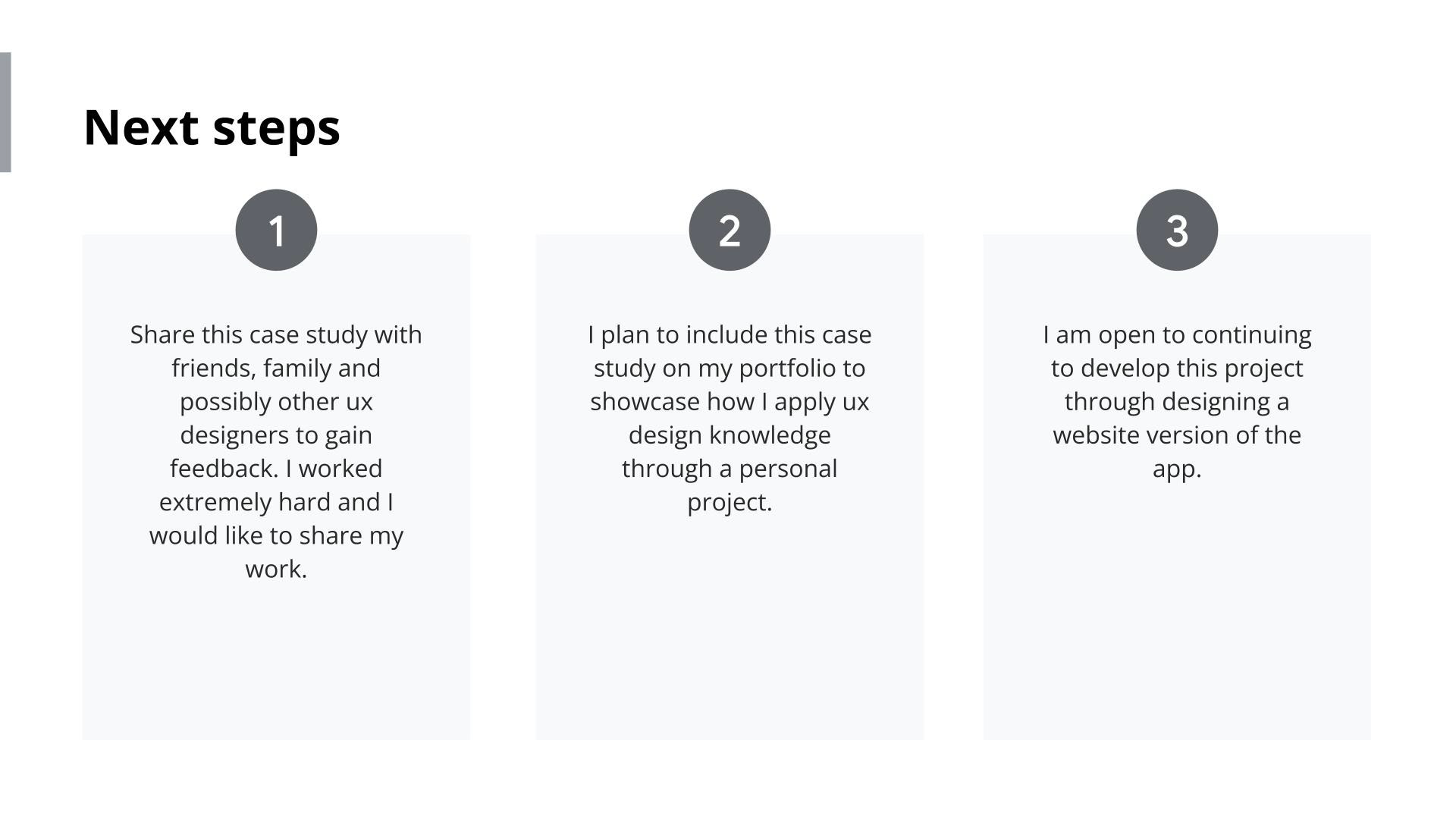 Next steps

1

Share this case study with friends, family and possibly other ux designers to gain feedback. I worked extremely hard and I would like to share my work.

2

I plan to include this case study on my portfolio to showcase how I apply ux design knowledge through a personal project.

3

I am open to continuing to develop this project through designing a website version of the app.